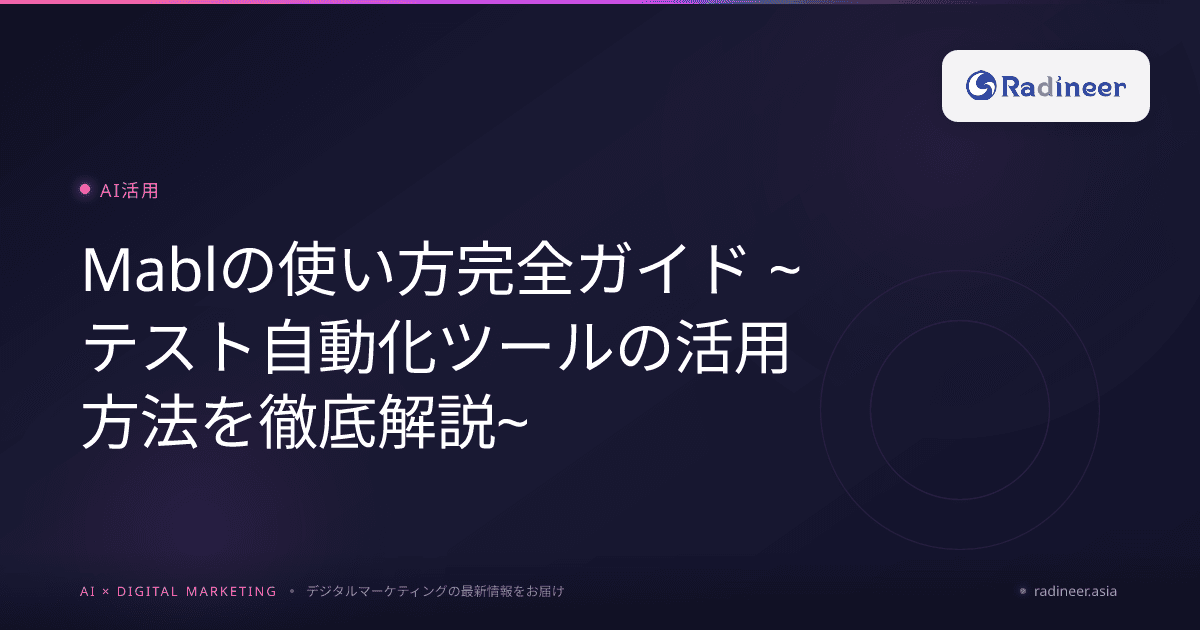 Radineer

AI活用

Mablの使い方完全ガイド ~テスト自動化ツールの活用方法を徹底解説~

AI × DIGITAL MARKETING • デジタルマーケティングの最新情報をお届け

radineer.asia